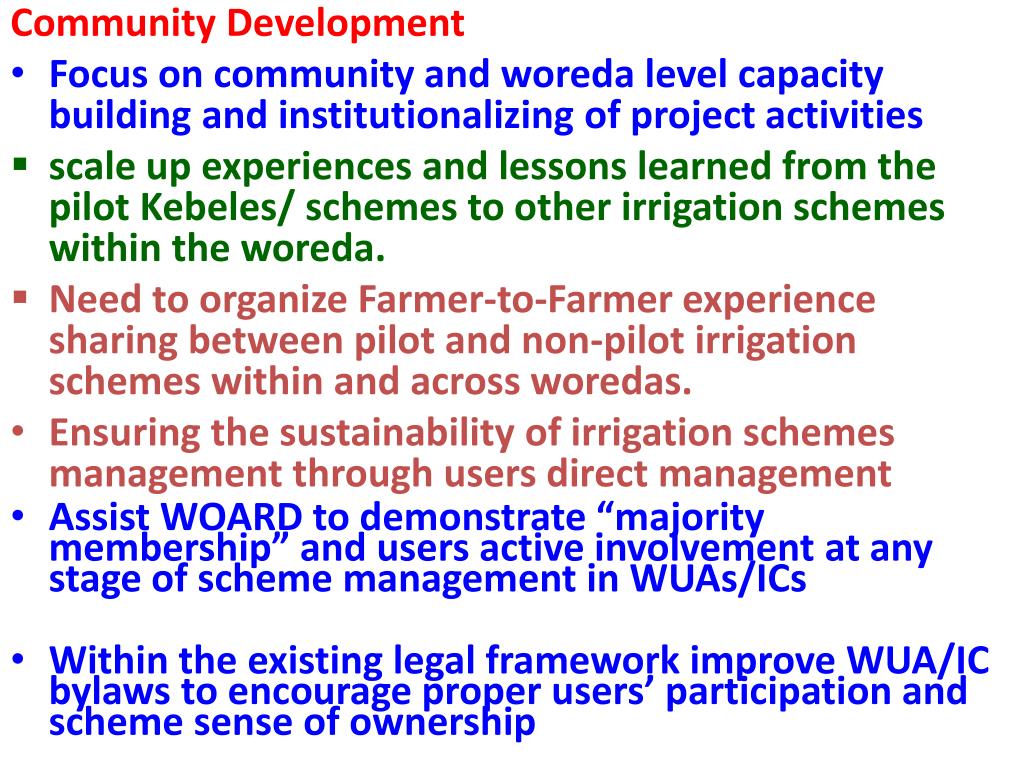 Community Development

• Focus on community and woreda level capacity building and institutionalizing of project activities

▪ scale up experiences and lessons learned from the pilot Kebeles/ schemes to other irrigation schemes within the woreda.

▪ Need to organize Farmer-to-Farmer experience sharing between pilot and non-pilot irrigation schemes within and across woredas.

• Ensuring the sustainability of irrigation schemes management through users direct management

• Assist WOARD to demonstrate “majority membership” and users active involvement at any stage of scheme management in WUAs/ICs

• Within the existing legal framework improve WUA/IC bylaws to encourage proper users’ participation and scheme sense of ownership